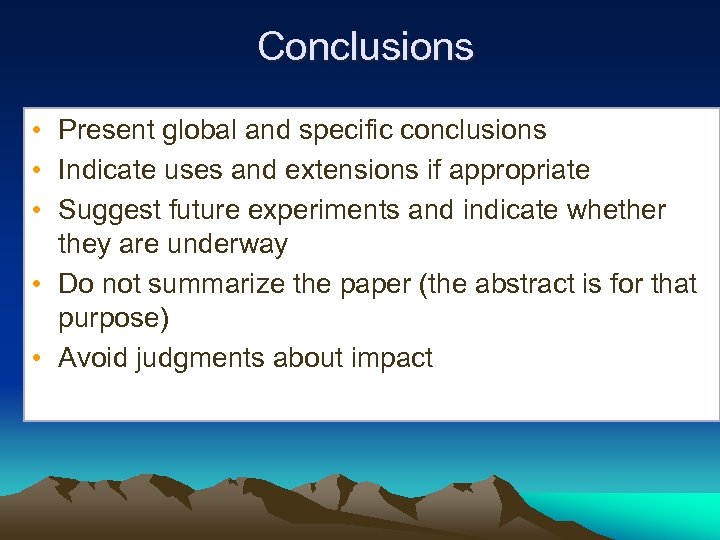 Conclusions

• Present global and specific conclusions
• Indicate uses and extensions if appropriate
• Suggest future experiments and indicate whether they are underway
• Do not summarize the paper (the abstract is for that purpose)
• Avoid judgments about impact